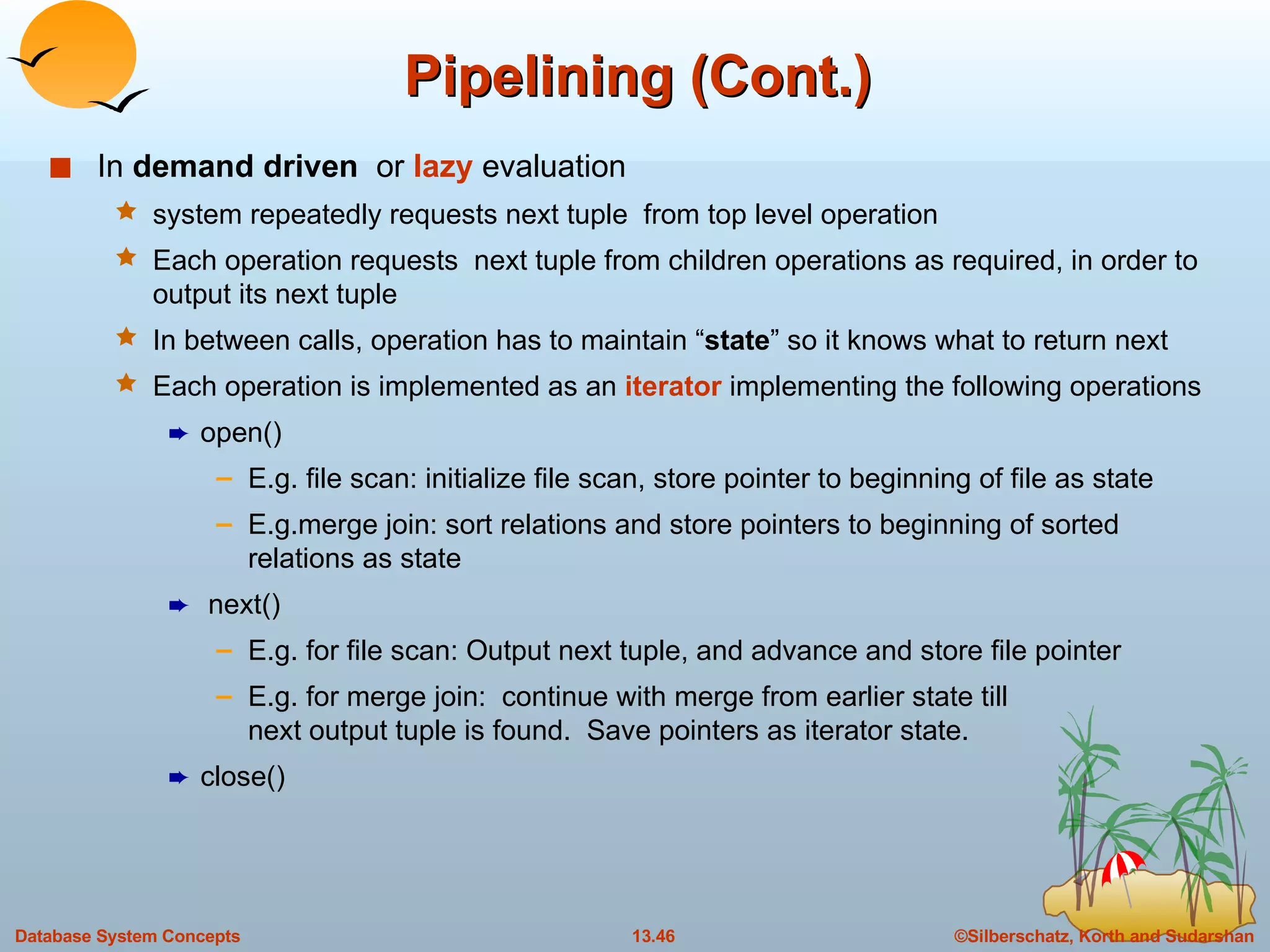 Pipelining (Cont.)

In demand driven or lazy evaluation

system repeatedly requests next tuple from top level operation

Each operation requests next tuple from children operations as required, in order to output its next tuple

In between calls, operation has to maintain “state” so it knows what to return next

Each operation is implemented as an iterator implementing the following operations

open()

– E.g. file scan: initialize file scan, store pointer to beginning of file as state

– E.g.merge join: sort relations and store pointers to beginning of sorted relations as state

next()

– E.g. for file scan: Output next tuple, and advance and store file pointer

– E.g. for merge join: continue with merge from earlier state till next output tuple is found. Save pointers as iterator state.

close()

Database System Concepts 13.46 ©Silberschatz, Korth and Sudarshan